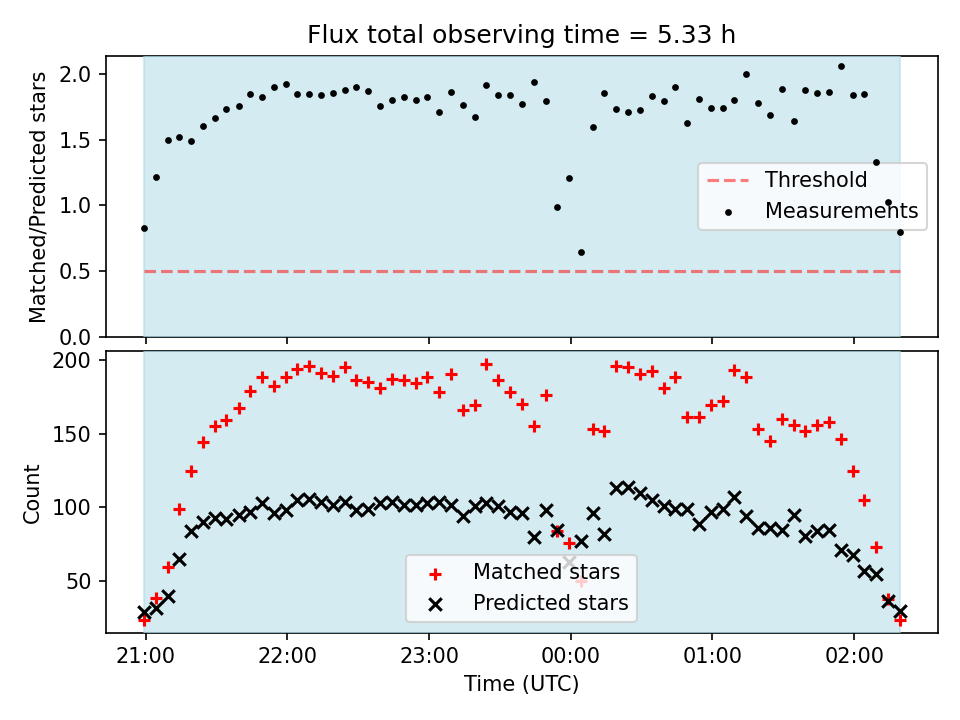 Flux total observing time = 5.33 h

Matched/Predicted stars

2.0
1.5
1.0
0.5
0.0

Threshold
Measurements

Count

200
150
100
50

Matched stars
Predicted stars

21:00
22:00
23:00
00:00
01:00
02:00

Time (UTC)